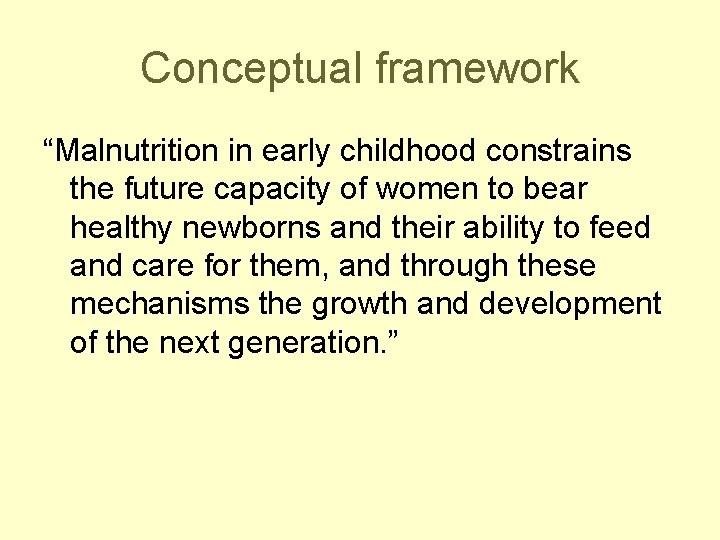 Conceptual framework

“Malnutrition in early childhood constrains the future capacity of women to bear healthy newborns and their ability to feed and care for them, and through these mechanisms the growth and development of the next generation.”